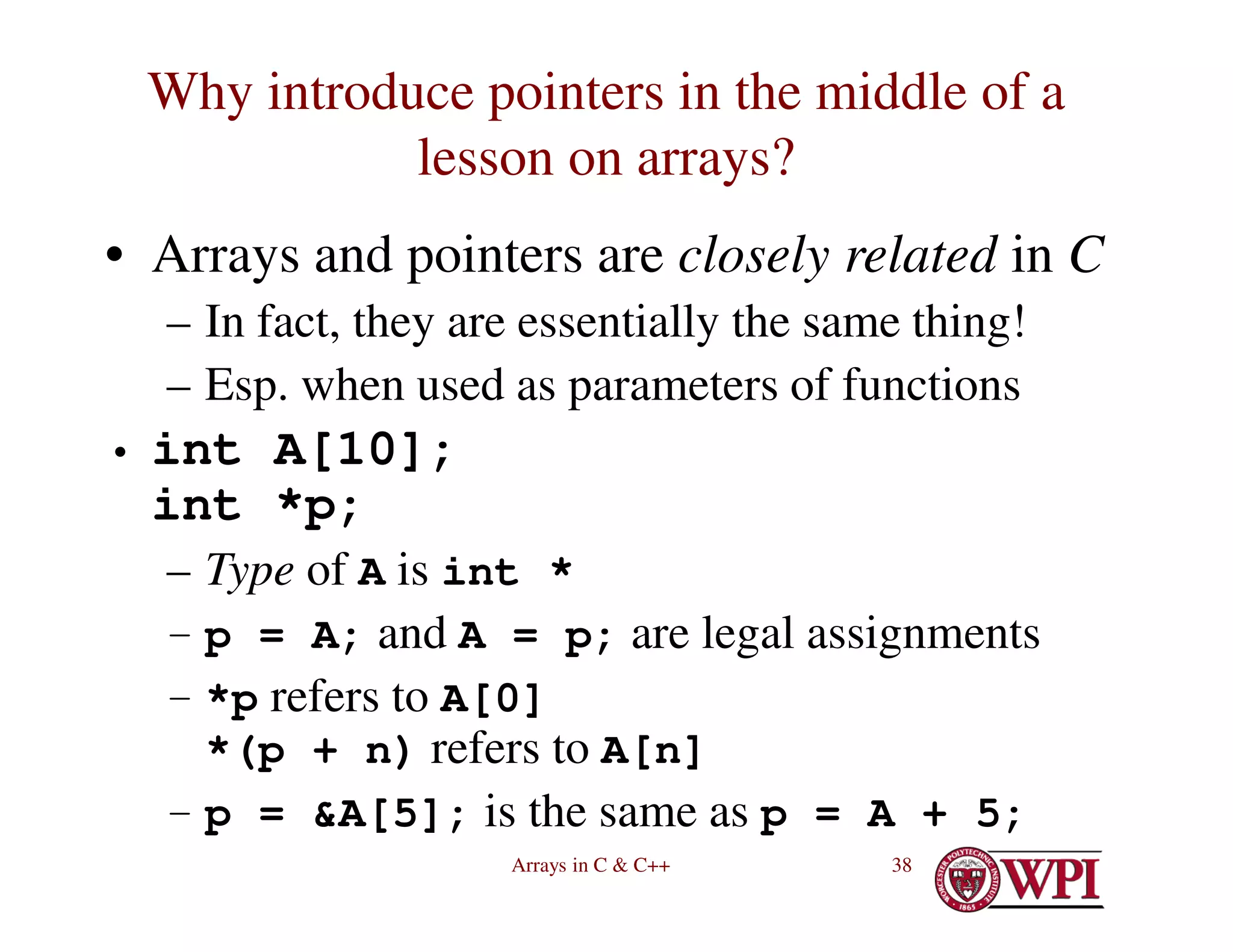 Why introduce pointers in the middle of a lesson on arrays?

• Arrays and pointers are closely related in C
– In fact, they are essentially the same thing!
– Esp. when used as parameters of functions

• int A[10];
int *p;
– Type of A is int *
– p = A; and A = p; are legal assignments
– *p refers to A[0]
*(p + n) refers to A[n]
– p = &A[5]; is the same as p = A + 5;

Arrays in C & C++ 38

WORCESTER POLYTECHNIC INSTITUTE 1865 WPI